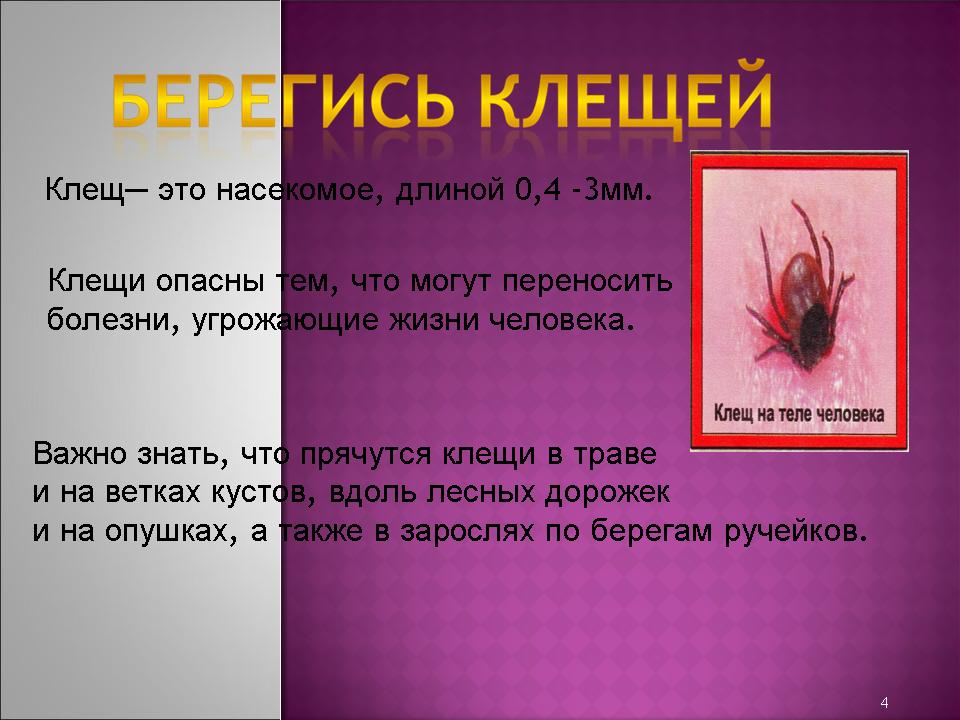 БЕРЕГИСЬ КЛЕЩЕЙ

Клещ— это насекомое, длиной 0,4 -3мм.

Клещи опасны тем, что могут переносить болезни, угрожающие жизни человека.

Клещ на теле человека

Важно знать, что прячутся клещи в траве и на ветках кустов, вдоль лесных дорожек и на опушках, а также в зарослях по берегам ручейков.

4